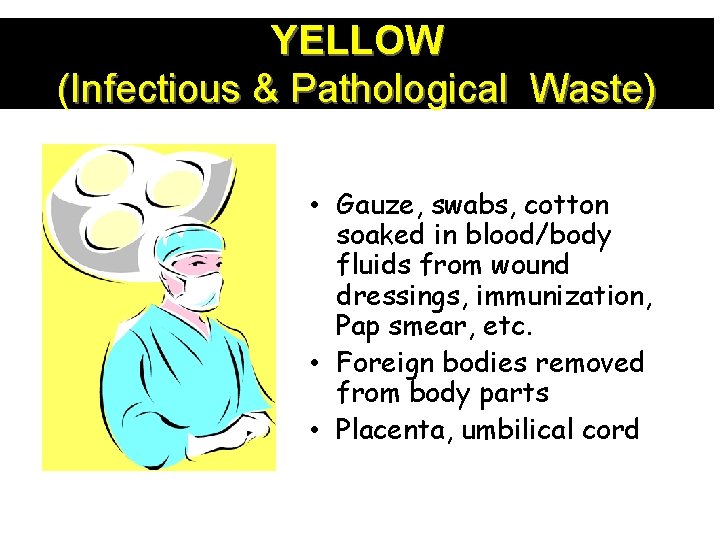 YELLOW
(Infectious & Pathological Waste)

• Gauze, swabs, cotton soaked in blood/body fluids from wound dressings, immunization, Pap smear, etc.
• Foreign bodies removed from body parts
• Placenta, umbilical cord